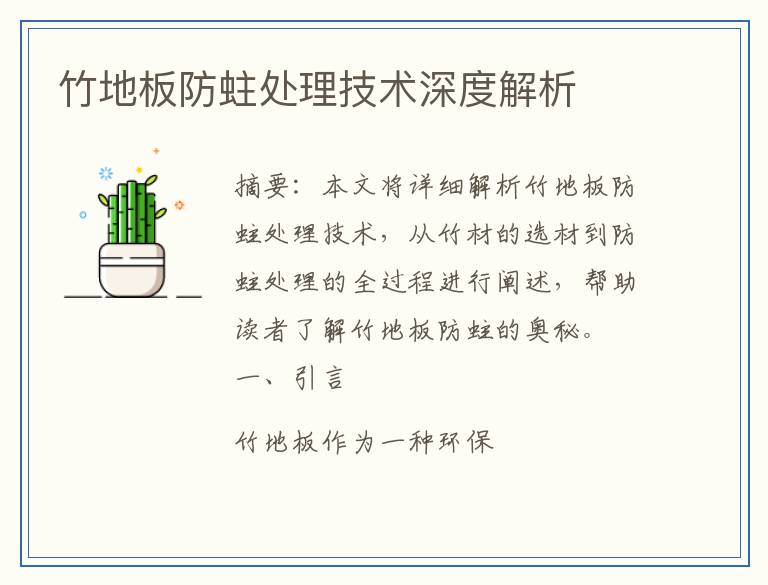 竹地板防蛀处理技术深度解析

摘要：本文将详细解析竹地板防蛀处理技术，从竹材的选材到防蛀处理的全过程进行阐述，帮助读者了解竹地板防蛀的奥秘。

一、引言

竹地板作为一种环保